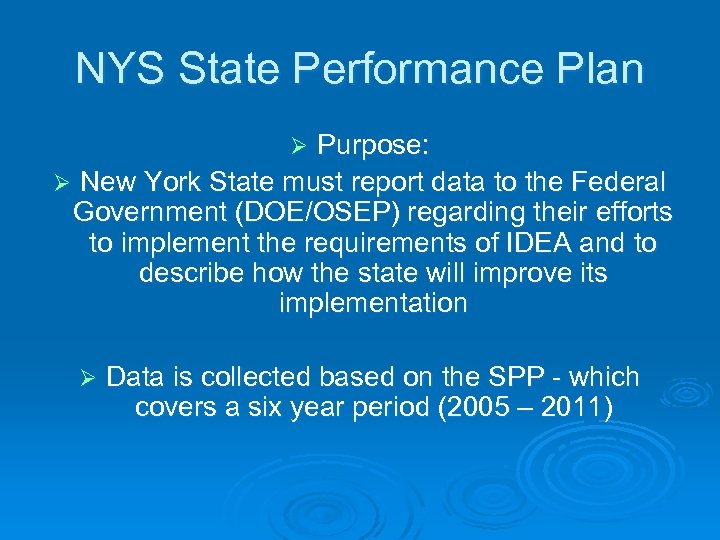 NYS State Performance Plan

➢ Purpose:

➢ New York State must report data to the Federal Government (DOE/OSEP) regarding their efforts to implement the requirements of IDEA and to describe how the state will improve its implementation

➢ Data is collected based on the SPP - which covers a six year period (2005 – 2011)